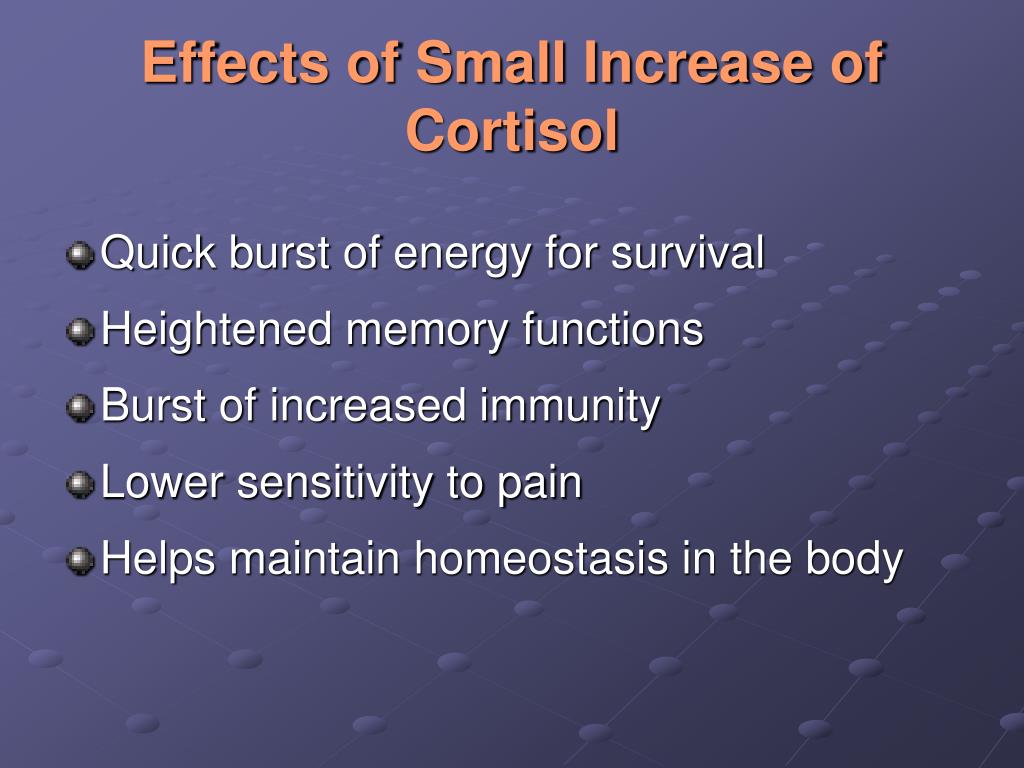 Effects of Small Increase of Cortisol

Quick burst of energy for survival
Heightened memory functions
Burst of increased immunity
Lower sensitivity to pain
Helps maintain homeostasis in the body